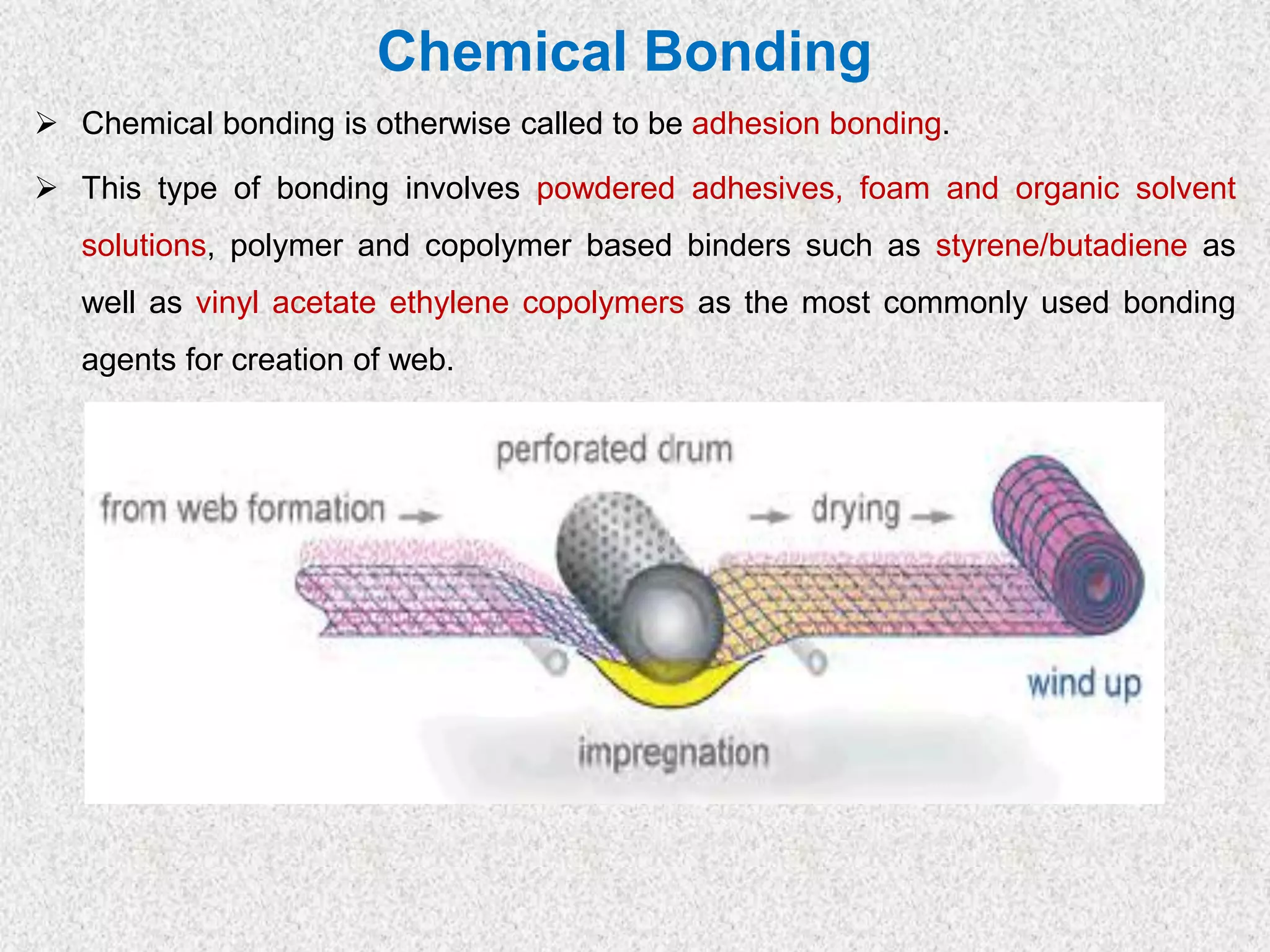 Chemical Bonding

➢ Chemical bonding is otherwise called to be adhesion bonding.

➢ This type of bonding involves powdered adhesives, foam and organic solvent solutions, polymer and copolymer based binders such as styrene/butadiene as well as vinyl acetate ethylene copolymers as the most commonly used bonding agents for creation of web.

perforated drum
from web formation →
→ drying →
wind up
impregnation